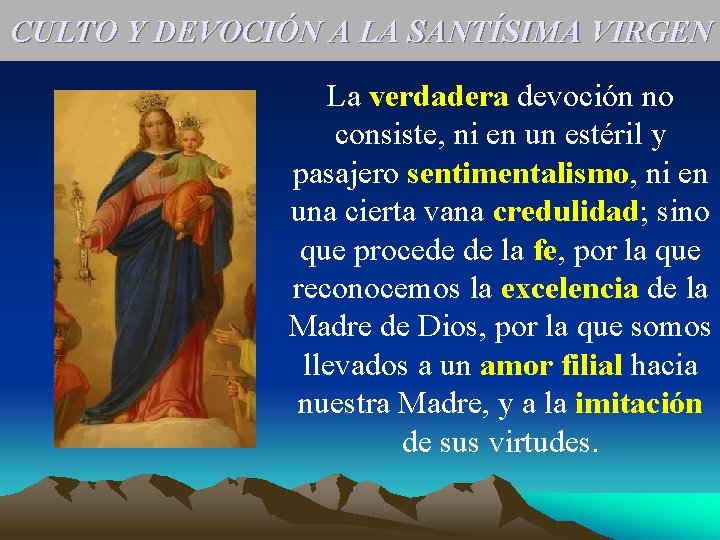 CULTO Y DEVOCIÓN A LA SANTÍSIMA VIRGEN

La verdadera devoción no consiste, ni en un estéril y pasajero sentimentalismo, ni en una cierta vana credulidad; sino que procede de la fe, por la que reconocemos la excelencia de la Madre de Dios, por la que somos llevados a un amor filial hacia nuestra Madre, y a la imitación de sus virtudes.